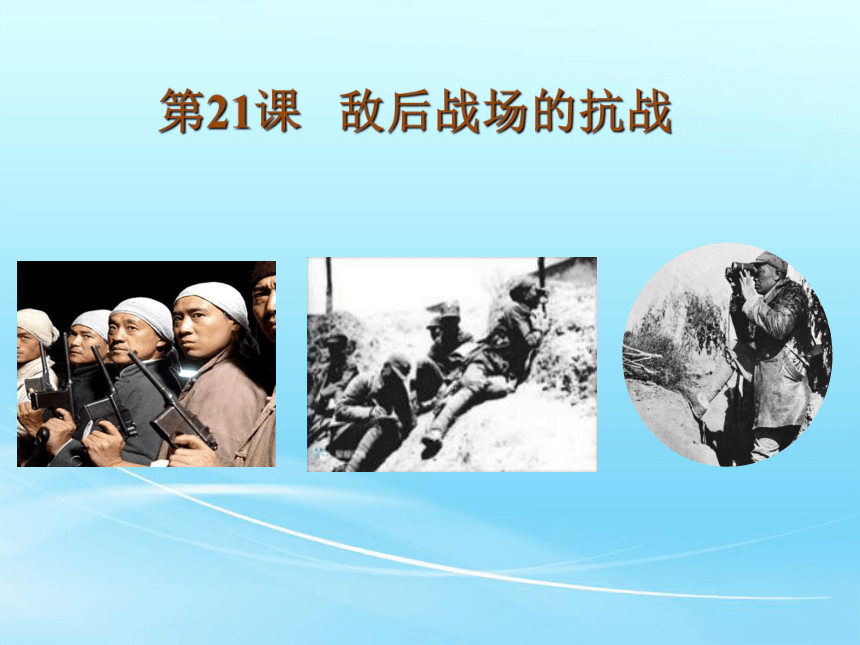 第21课　敌后战场的抗战